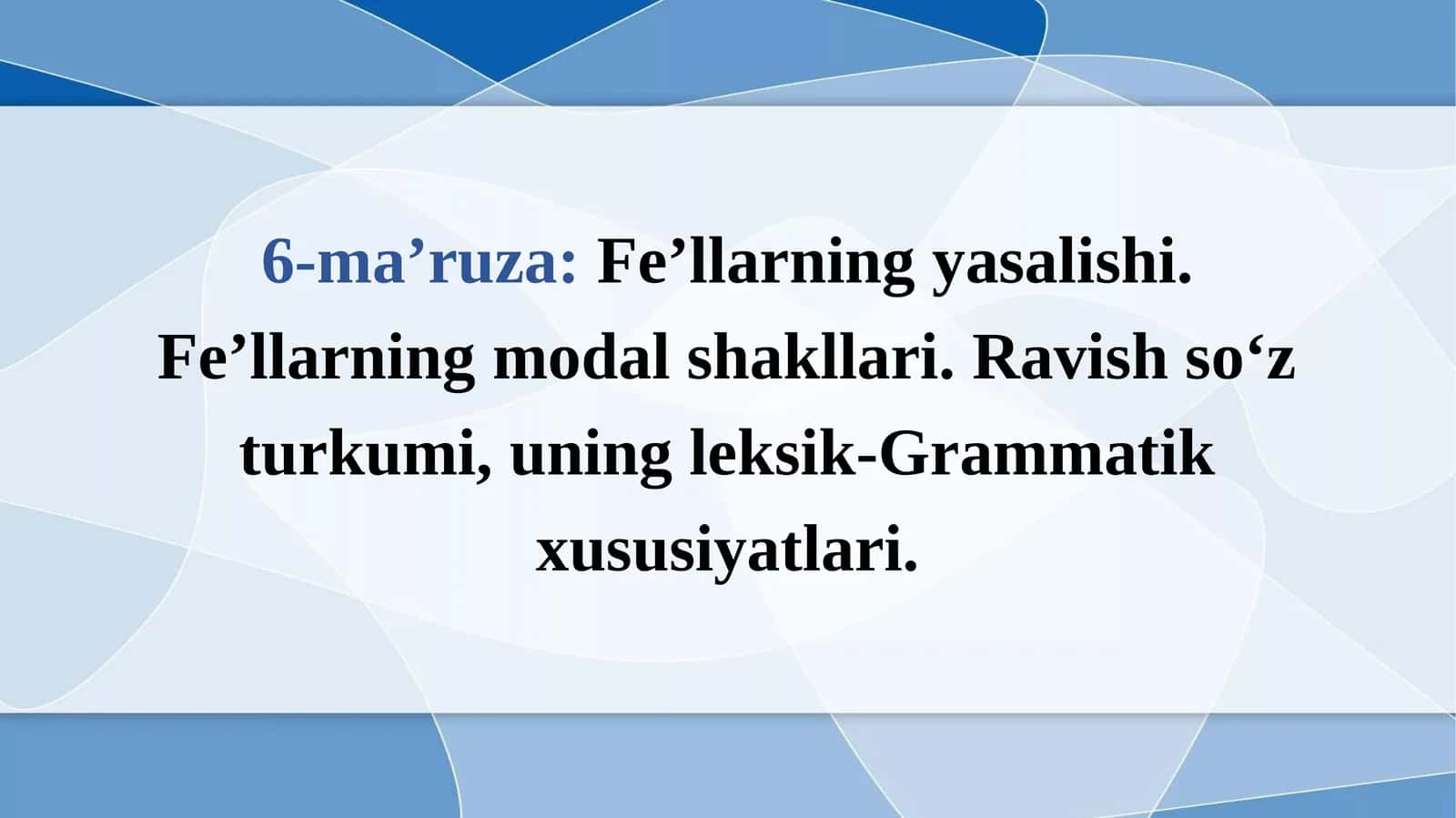 6-ma’ruza: Fe’llarning yasalishi. Fe’llarning modal shakllari. Ravish so‘z turkumi, uning leksik-Grammatik xususiyatlari.